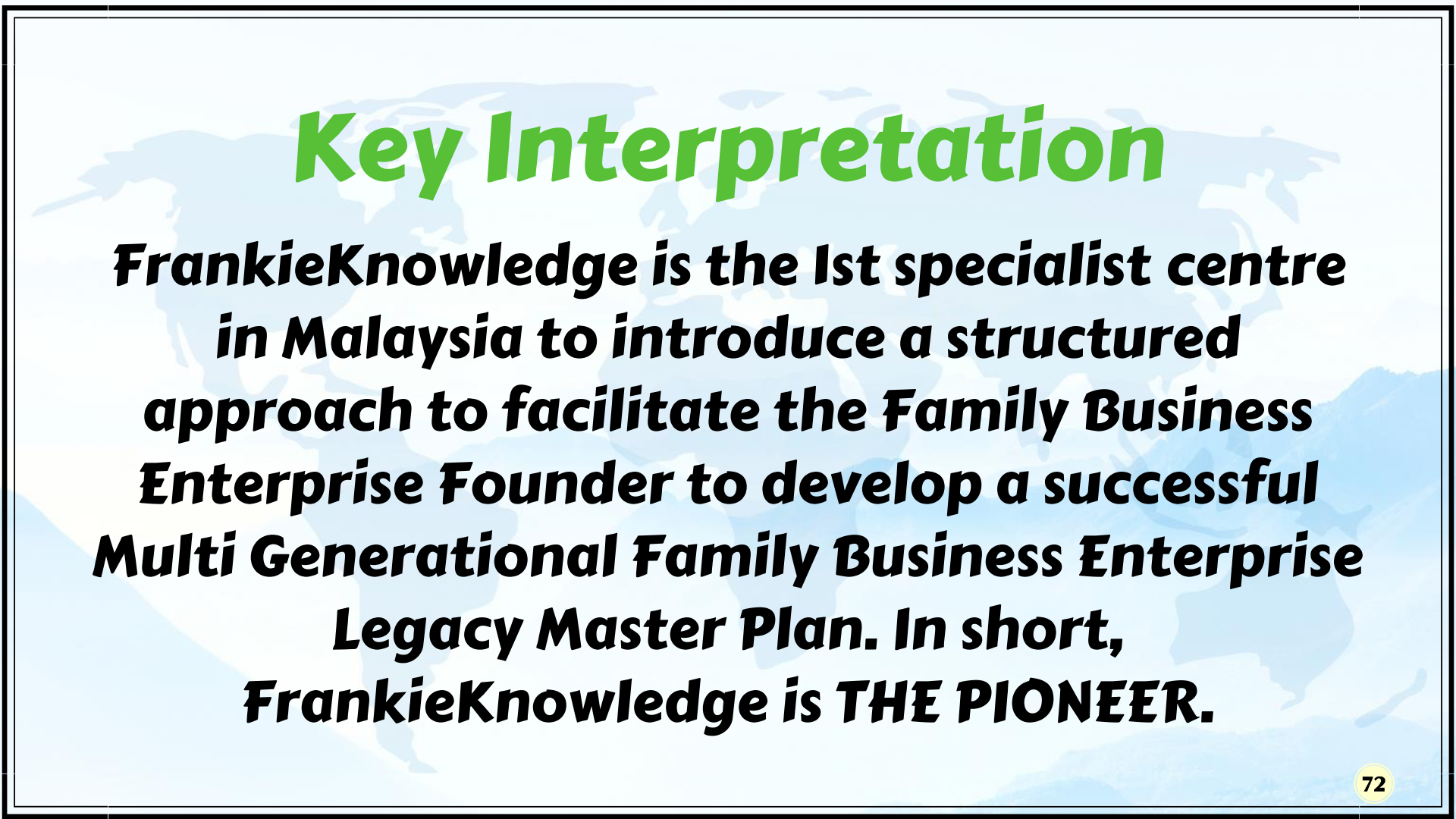 Key Interpretation

FrankieKnowledge is the 1st specialist centre in Malaysia to introduce a structured approach to facilitate the Family Business Enterprise Founder to develop a successful Multi Generational Family Business Enterprise Legacy Master Plan. In short, FrankieKnowledge is THE PIONEER.

72